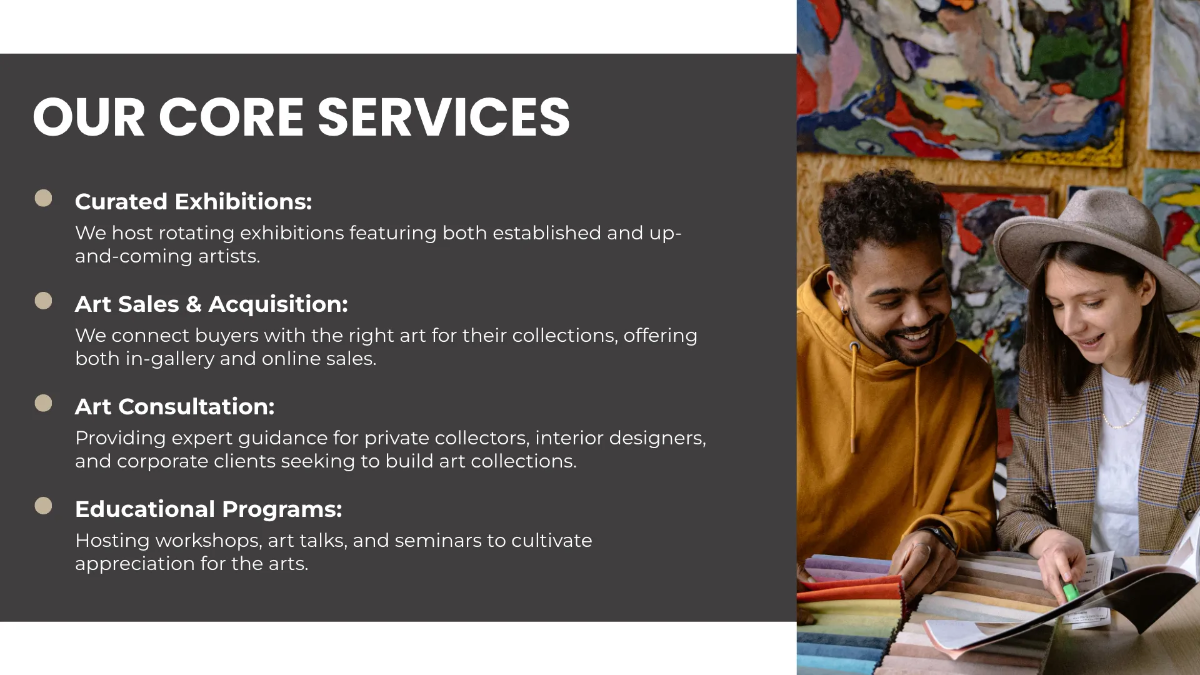 OUR CORE SERVICES

Curated Exhibitions:
We host rotating exhibitions featuring both established and up-and-coming artists.

Art Sales & Acquisition:
We connect buyers with the right art for their collections, offering both in-gallery and online sales.

Art Consultation:
Providing expert guidance for private collectors, interior designers, and corporate clients seeking to build art collections.

Educational Programs:
Hosting workshops, art talks, and seminars to cultivate appreciation for the arts.